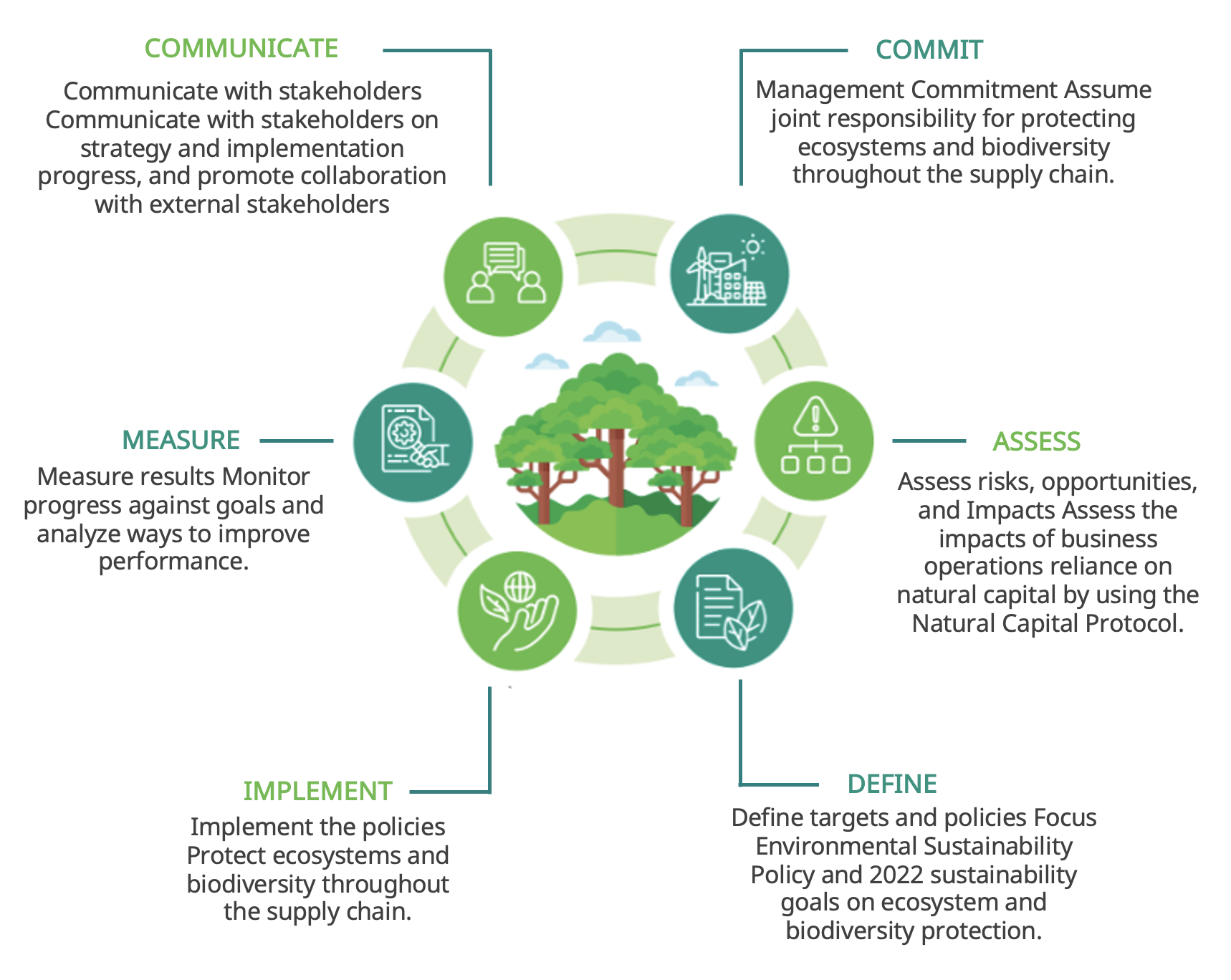 COMMUNICATE

Communicate with stakeholders Communicate with stakeholders on strategy and implementation progress, and promote collaboration with external stakeholders

COMMIT

Management Commitment Assume joint responsibility for protecting ecosystems and biodiversity throughout the supply chain.

MEASURE

Measure results Monitor progress against goals and analyze ways to improve performance.

ASSESS

Assess risks, opportunities, and Impacts Assess the impacts of business operations reliance on natural capital by using the Natural Capital Protocol.

IMPLEMENT

Implement the policies Protect ecosystems and biodiversity throughout the supply chain.

DEFINE

Define targets and policies Focus Environmental Sustainability Policy and 2022 sustainability goals on ecosystem and biodiversity protection.